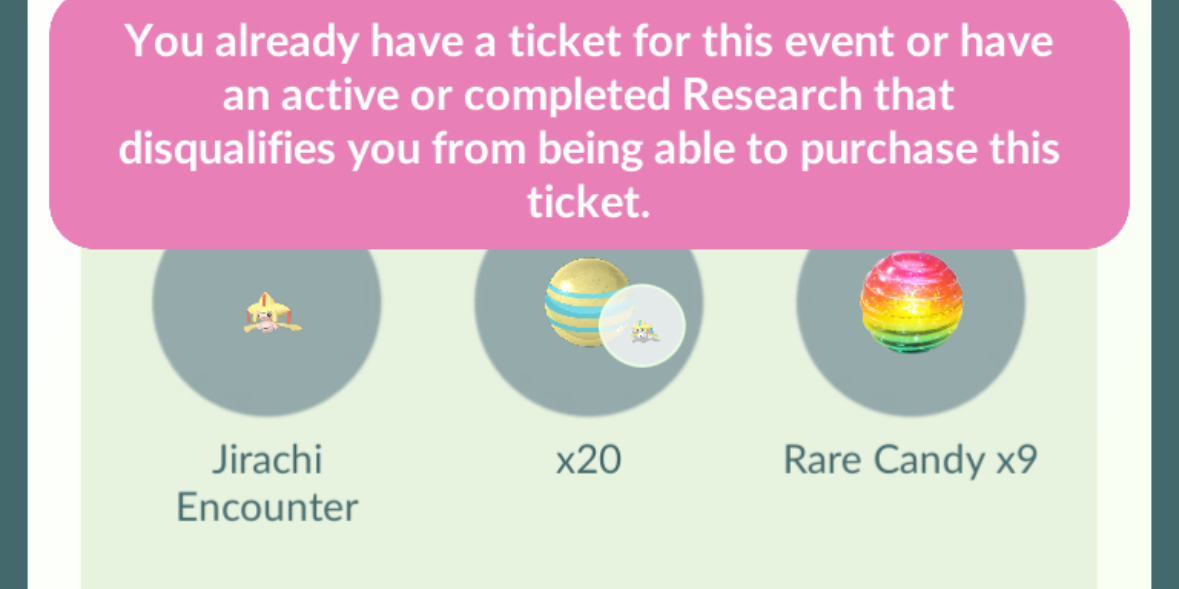 You already have a ticket for this event or have an active or completed Research that disqualifies you from being able to purchase this ticket.

Jirachi Encounter

x20

Rare Candy x9